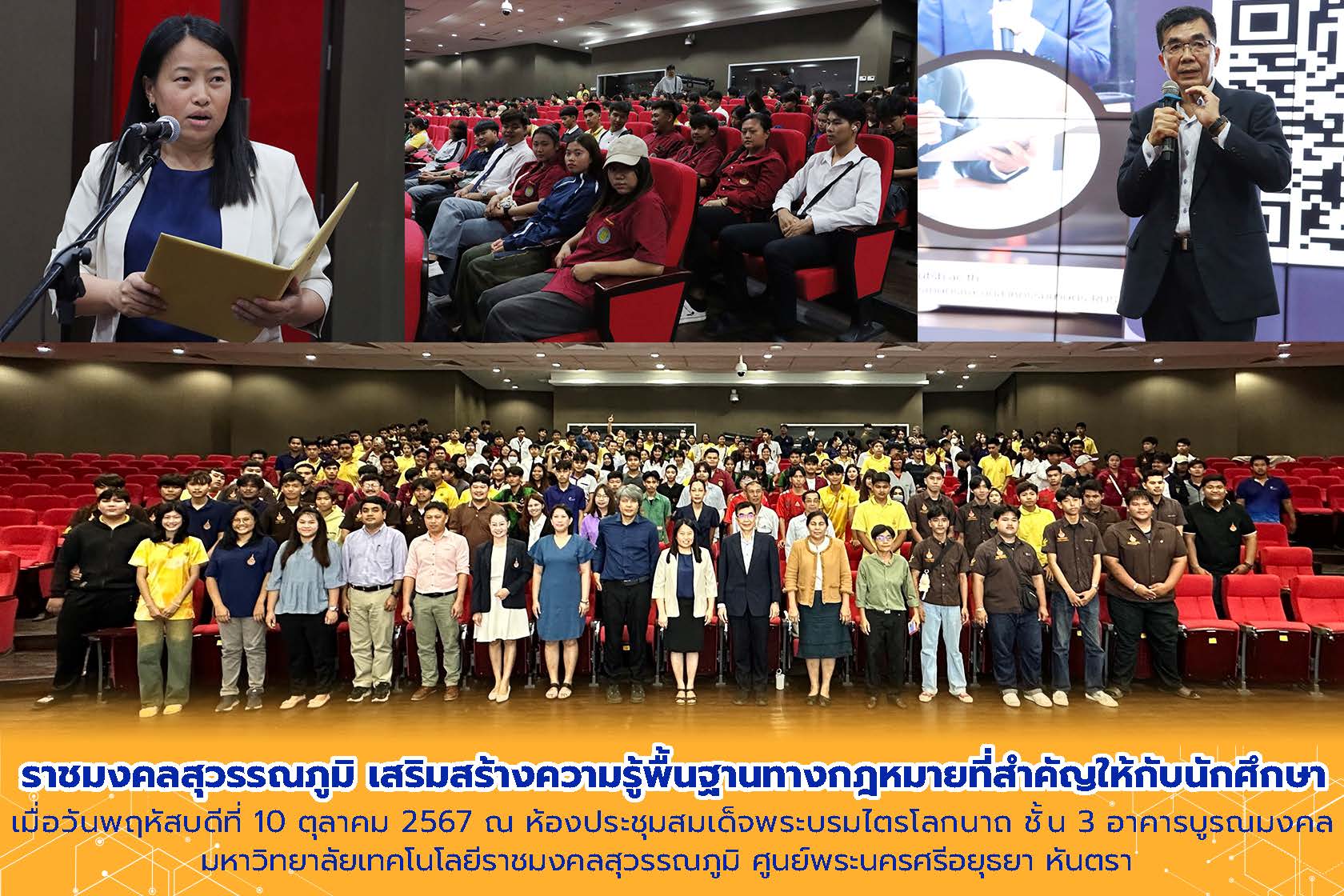 ราชมงคลสุวรรณภูมิ เสริมสร้างความรู้พื้นฐานทางกฎหมายที่สำคัญให้กับนักศึกษา

เมื่อวันพฤหัสบดีที่ 10 ตุลาคม 2567 ณ ห้องประชุมสมเด็จพระบรมไตรโลกนาถ ชั้น 3 อาคารบูรณมงคล มหาวิทยาลัยเทคโนโลยีราชมงคลสุวรรณภูมิ ศูนย์พระนครศรีอยุธยา หันตรา